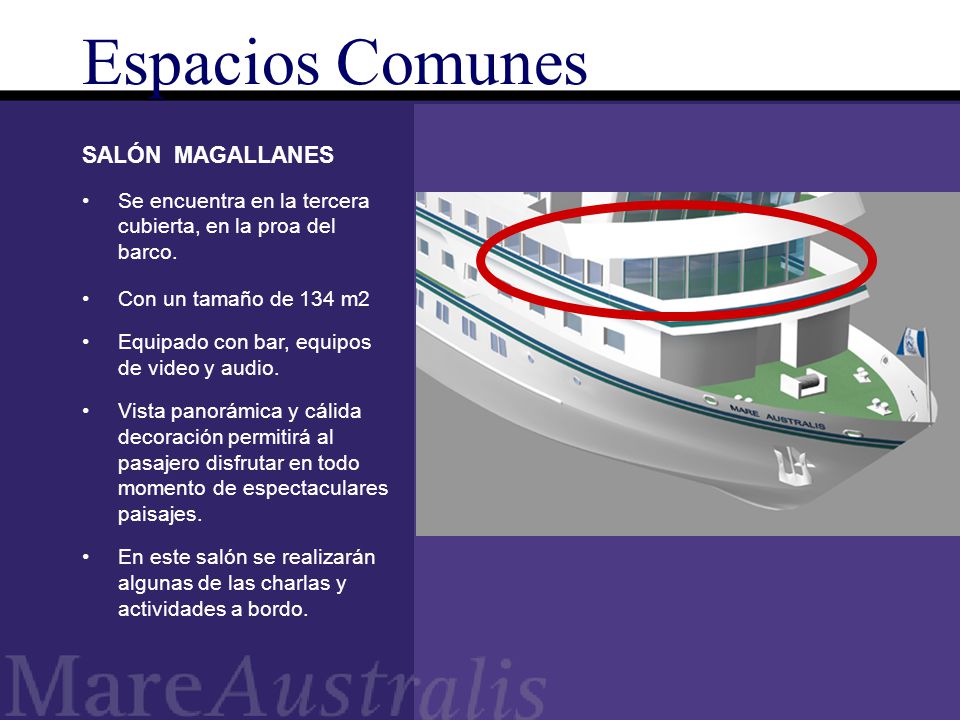 Espacios Comunes

SALÓN MAGALLANES

• Se encuentra en la tercera cubierta, en la proa del barco.

• Con un tamaño de 134 m2

• Equipado con bar, equipos de video y audio.

• Vista panorámica y cálida decoración permitirá al pasajero disfrutar en todo momento de espectaculares paisajes.

• En este salón se realizarán algunas de las charlas y actividades a bordo.

MARE AUSTRALIS

MareAustralis